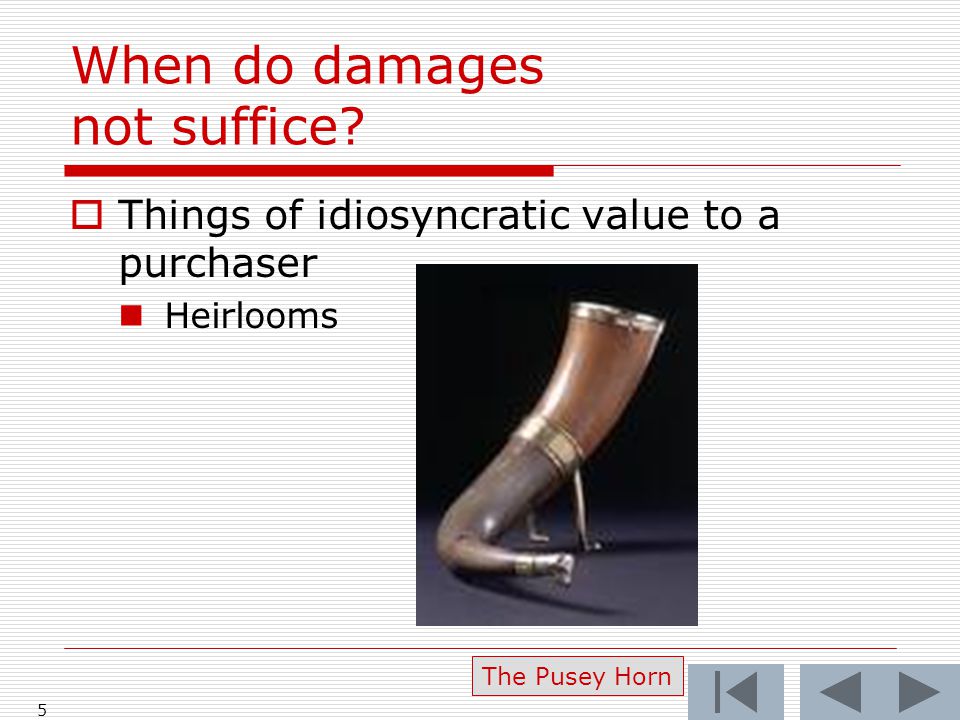 When do damages not suffice?

Things of idiosyncratic value to a purchaser

Heirlooms

The Pusey Horn

5